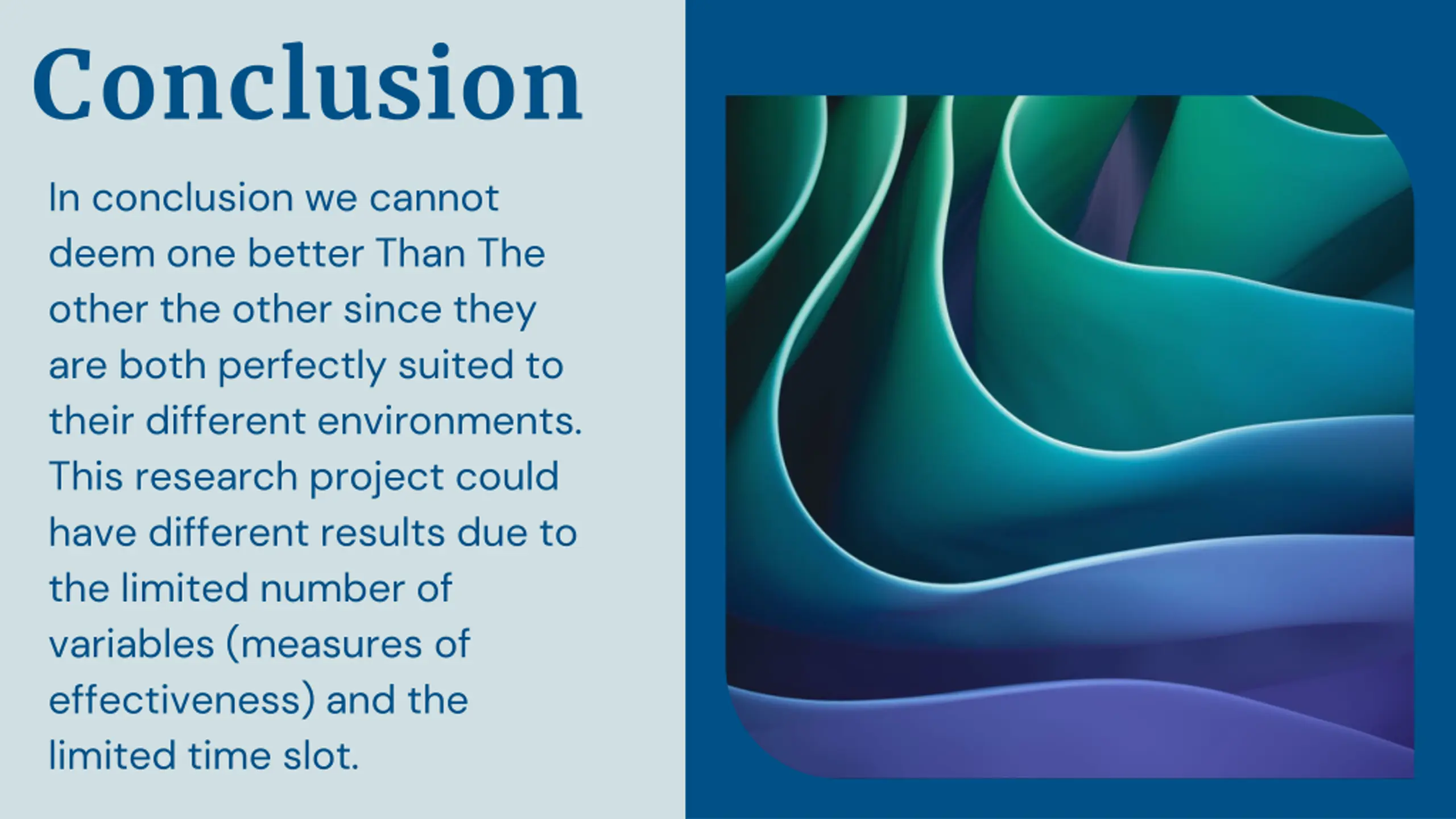 Conclusion

In conclusion we cannot deem one better Than The other the other since they are both perfectly suited to their different environments. This research project could have different results due to the limited number of variables (measures of effectiveness) and the limited time slot.